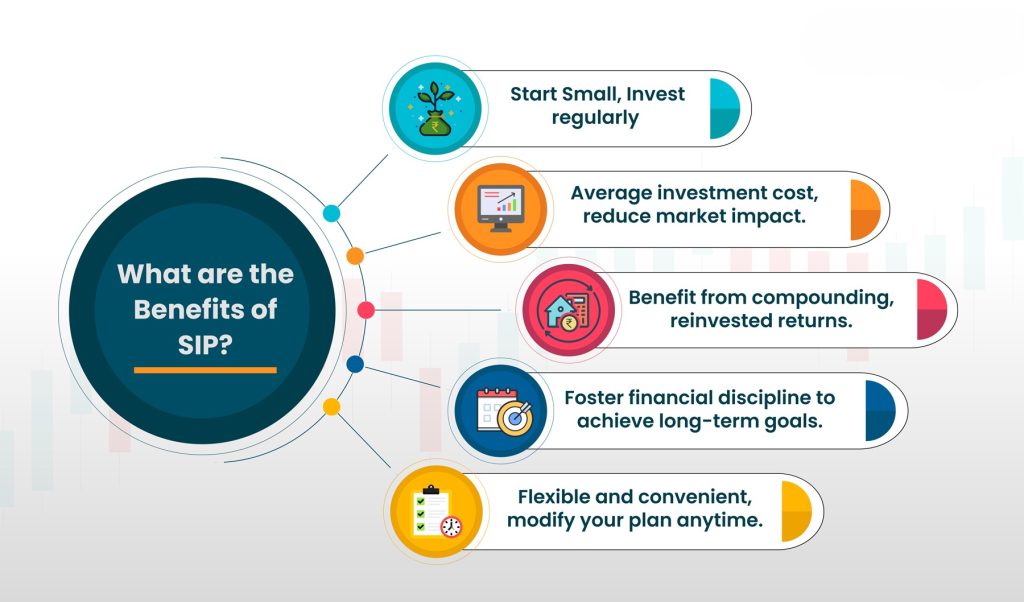 What are the Benefits of SIP?

Start Small, Invest regularly

Average investment cost, reduce market impact.

Benefit from compounding, reinvested returns.

Foster financial discipline to achieve long-term goals.

Flexible and convenient, modify your plan anytime.